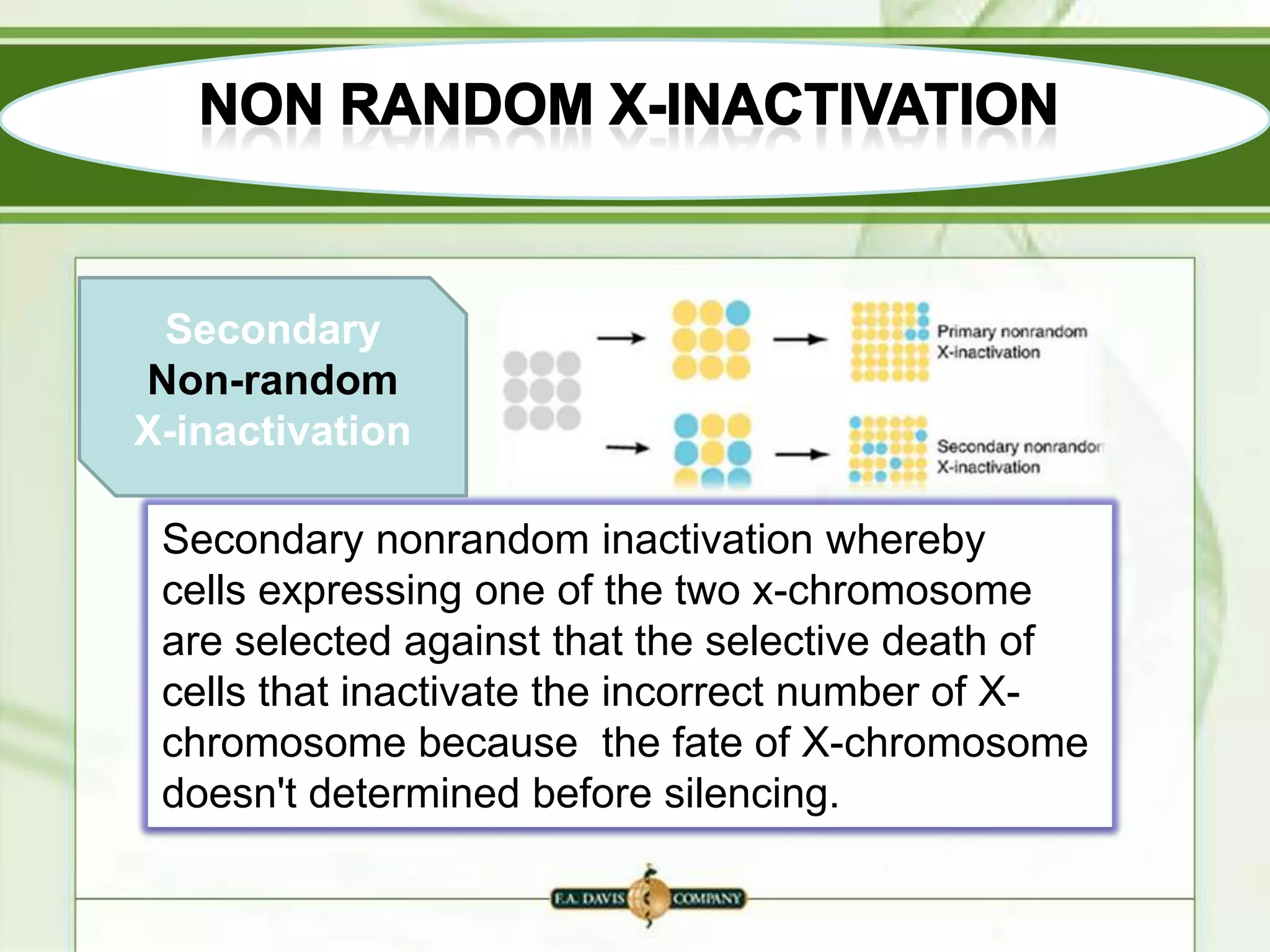 NON RANDOM X-INACTIVATION

Secondary
Non-random
X-inactivation

Primary nonrandom X-inactivation

Secondary nonrandom X-inactivation

Secondary nonrandom inactivation whereby cells expressing one of the two x-chromosome are selected against that the selective death of cells that inactivate the incorrect number of X-chromosome because the fate of X-chromosome doesn't determined before silencing.

F.A. DAVIS COMPANY